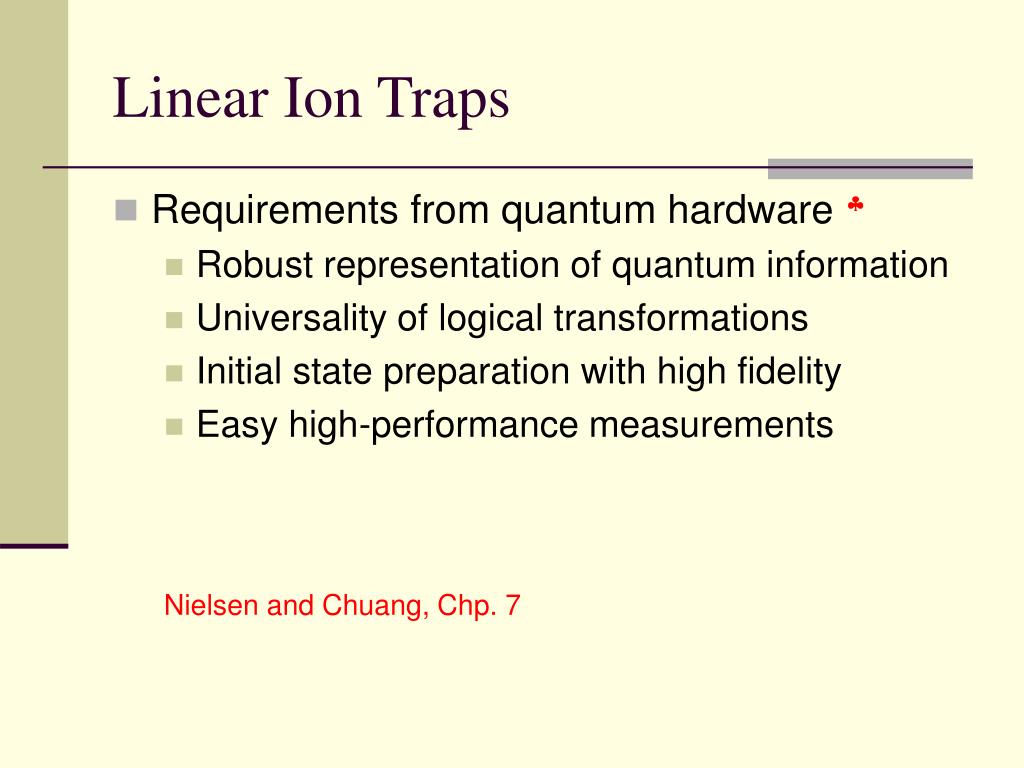 Linear Ion Traps

Requirements from quantum hardware ♣
Robust representation of quantum information
Universality of logical transformations
Initial state preparation with high fidelity
Easy high-performance measurements

Nielsen and Chuang, Chp. 7